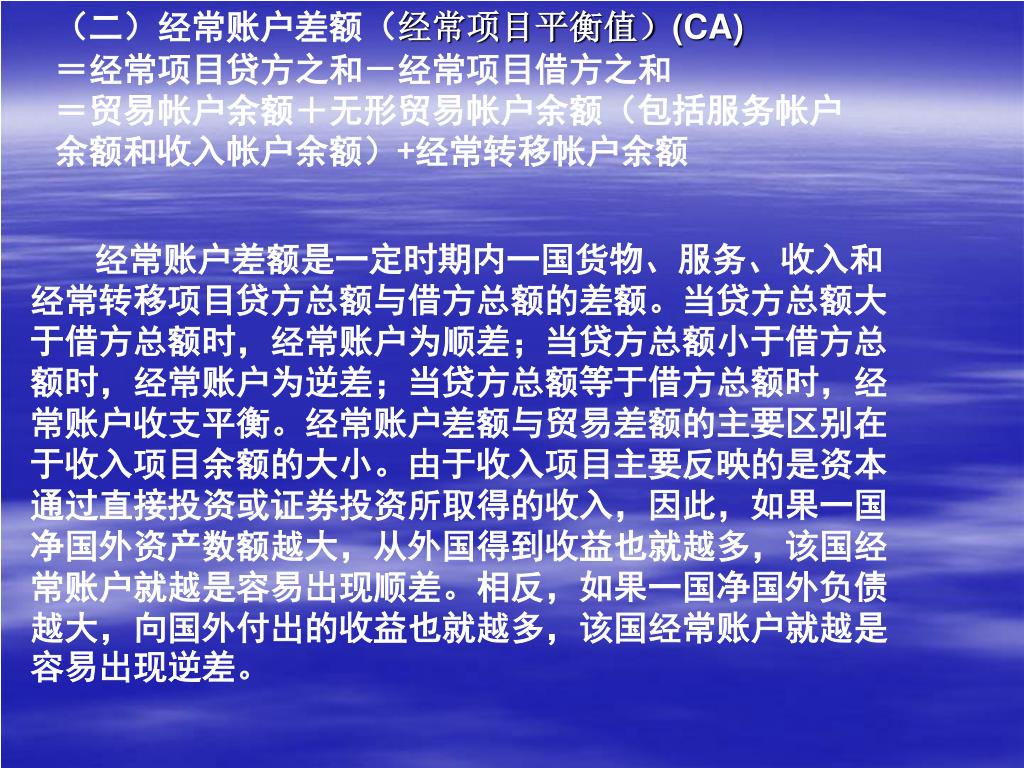 （二）经常账户差额（经常项目平衡值）(CA)
＝经常项目贷方之和－经常项目借方之和
＝贸易帐户余额＋无形贸易帐户余额（包括服务帐户余额和收入帐户余额）+经常转移帐户余额

经常账户差额是一定时期内一国货物、服务、收入和经常转移项目贷方总额与借方总额的差额。当贷方总额大于借方总额时，经常账户为顺差；当贷方总额小于借方总额时，经常账户为逆差；当贷方总额等于借方总额时，经常账户收支平衡。经常账户差额与贸易差额的主要区别在于收入项目余额的大小。由于收入项目主要反映的是资本通过直接投资或证券投资所取得的收入，因此，如果一国净国外资产数额越大，从外国得到收益也就越多，该国经常账户就越是容易出现顺差。相反，如果一国净国外负债越大，向国外付出的收益也就越多，该国经常账户就越是容易出现逆差。